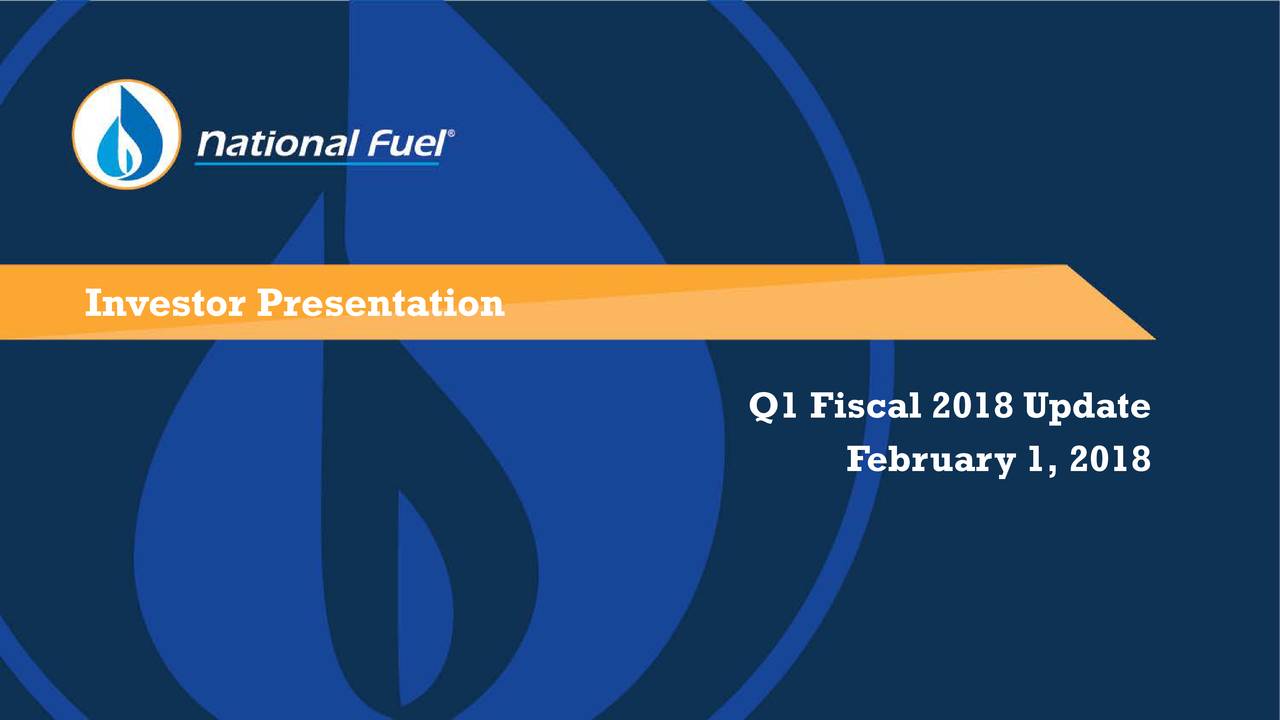 National Fuel®

Investor Presentation

Q1 Fiscal 2018 Update
February 1, 2018